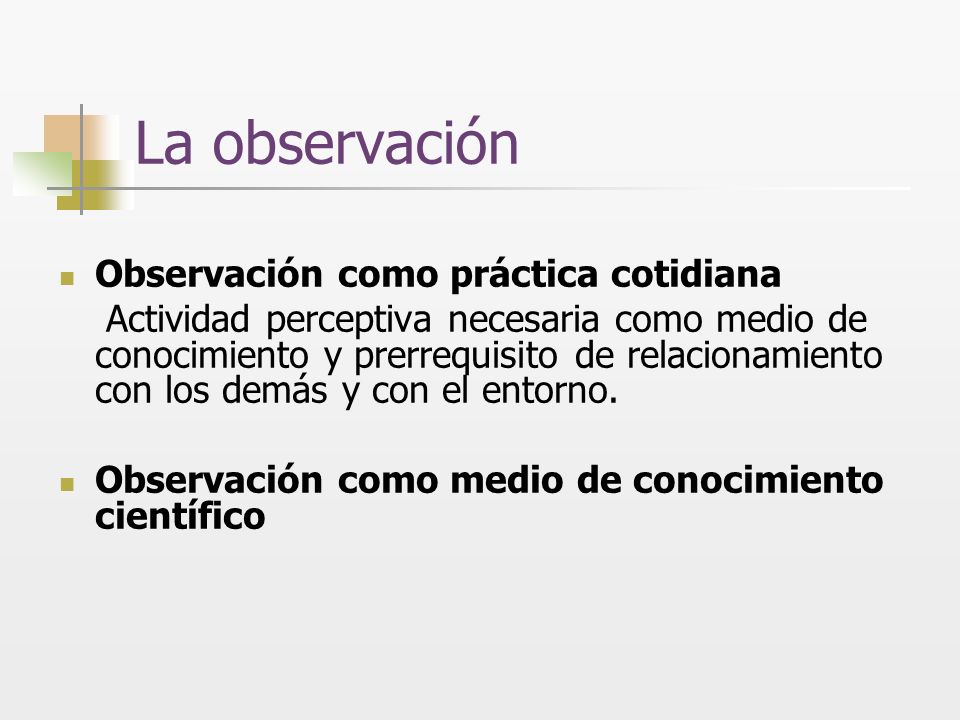 La observación

Observación como práctica cotidiana
Actividad perceptiva necesaria como medio de conocimiento y prerrequisito de relacionamiento con los demás y con el entorno.

Observación como medio de conocimiento científico